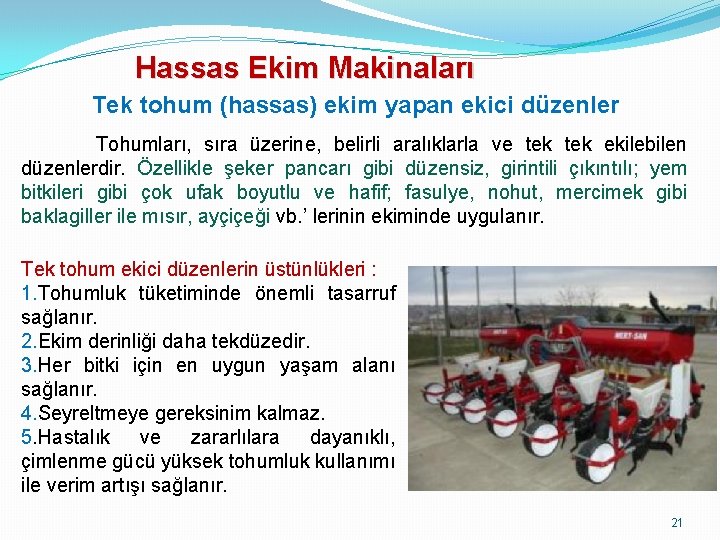 Hassas Ekim Makinaları

Tek tohum (hassas) ekim yapan ekici düzenler

Tohumları, sıra üzerine, belirli aralıklarla ve tek tek ekilebilen düzenlerdir. Özellikle şeker pancarı gibi düzensiz, girintili çıkıntılı; yem bitkileri gibi çok ufak boyutlu ve hafif; fasulye, nohut, mercimek gibi baklagiller ile mısır, ayçiçeği vb.' lerinin ekiminde uygulanır.

Tek tohum ekici düzenlerin üstünlükleri :
1.Tohumluk tüketiminde önemli tasarruf sağlanır.
2.Ekim derinliği daha tekdüzedir.
3.Her bitki için en uygun yaşam alanı sağlanır.
4.Seyreltmeye gereksinim kalmaz.
5.Hastalık ve zararlılara dayanıklı, çimlenme gücü yüksek tohumluk kullanımı ile verim artışı sağlanır.

MERT-SAN

21